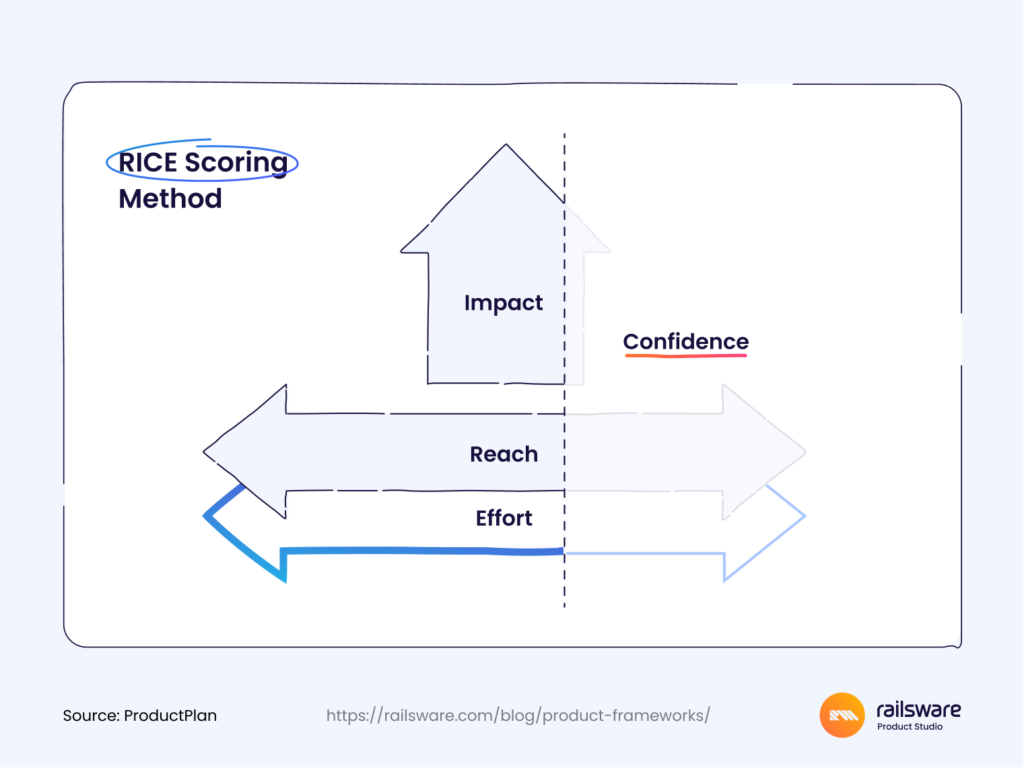 RICE Scoring Method

Impact

Confidence

Reach

Effort

Source: ProductPlan

https://railsware.com/blog/product-frameworks/

railsware
Product Studio